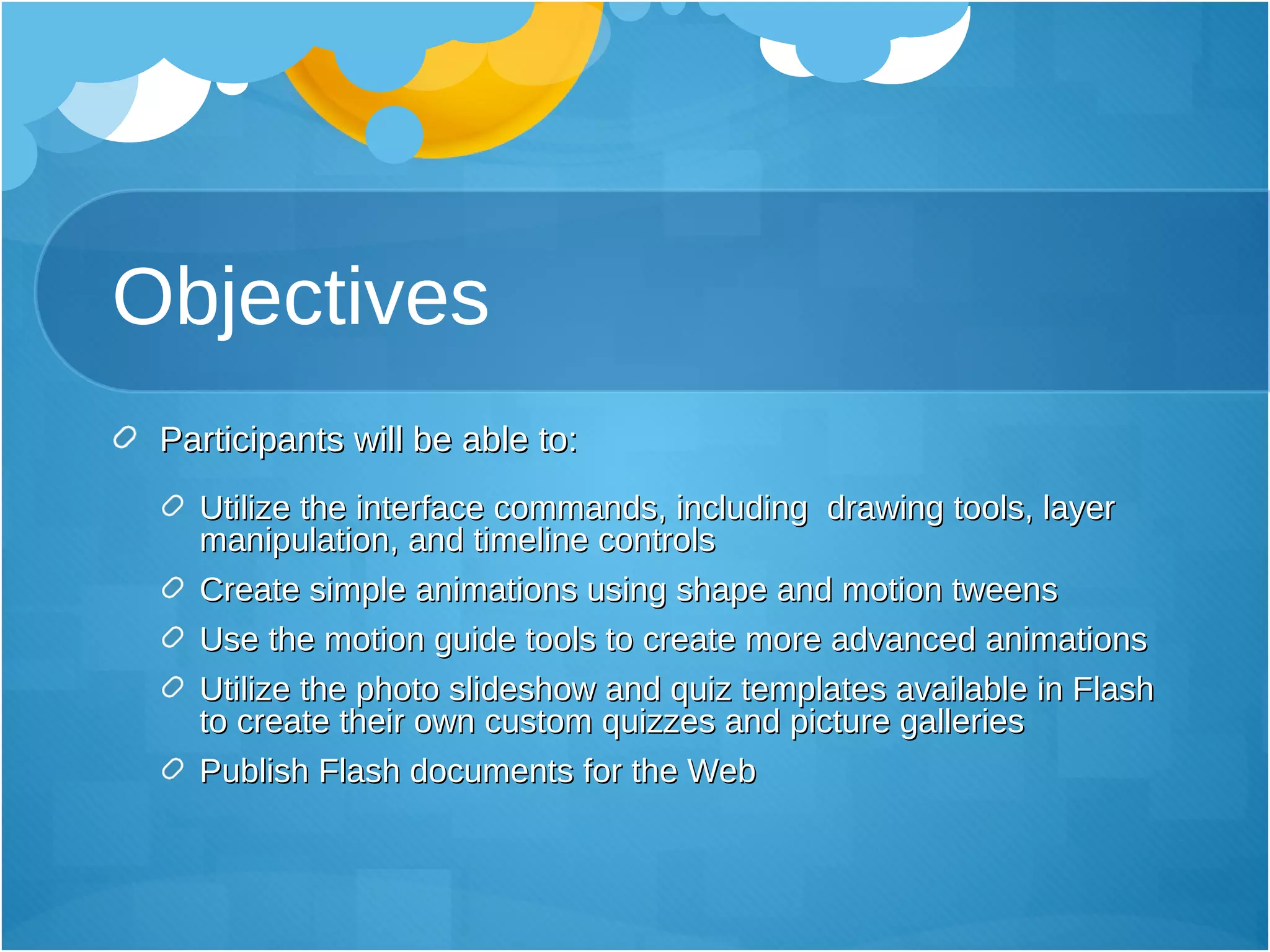 Objectives

Participants will be able to:

Utilize the interface commands, including  drawing tools, layer manipulation, and timeline controls

Create simple animations using shape and motion tweens

Use the motion guide tools to create more advanced animations

Utilize the photo slideshow and quiz templates available in Flash to create their own custom quizzes and picture galleries

Publish Flash documents for the Web